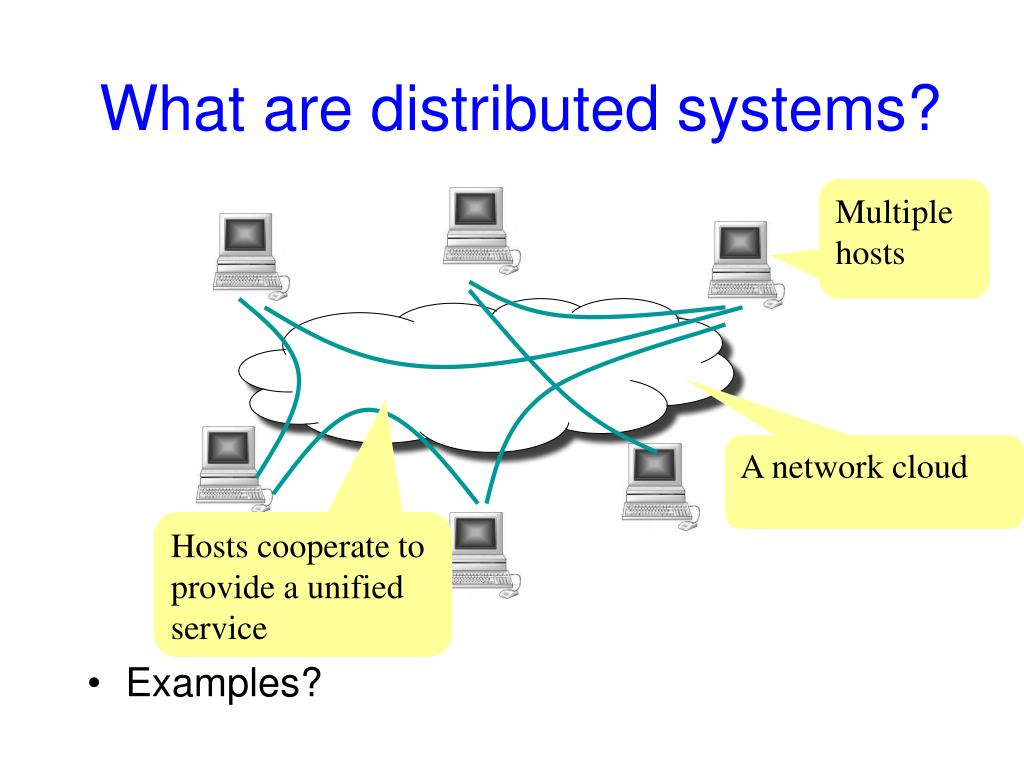 What are distributed systems?

Multiple hosts

A network cloud

Hosts cooperate to provide a unified service

• Examples?